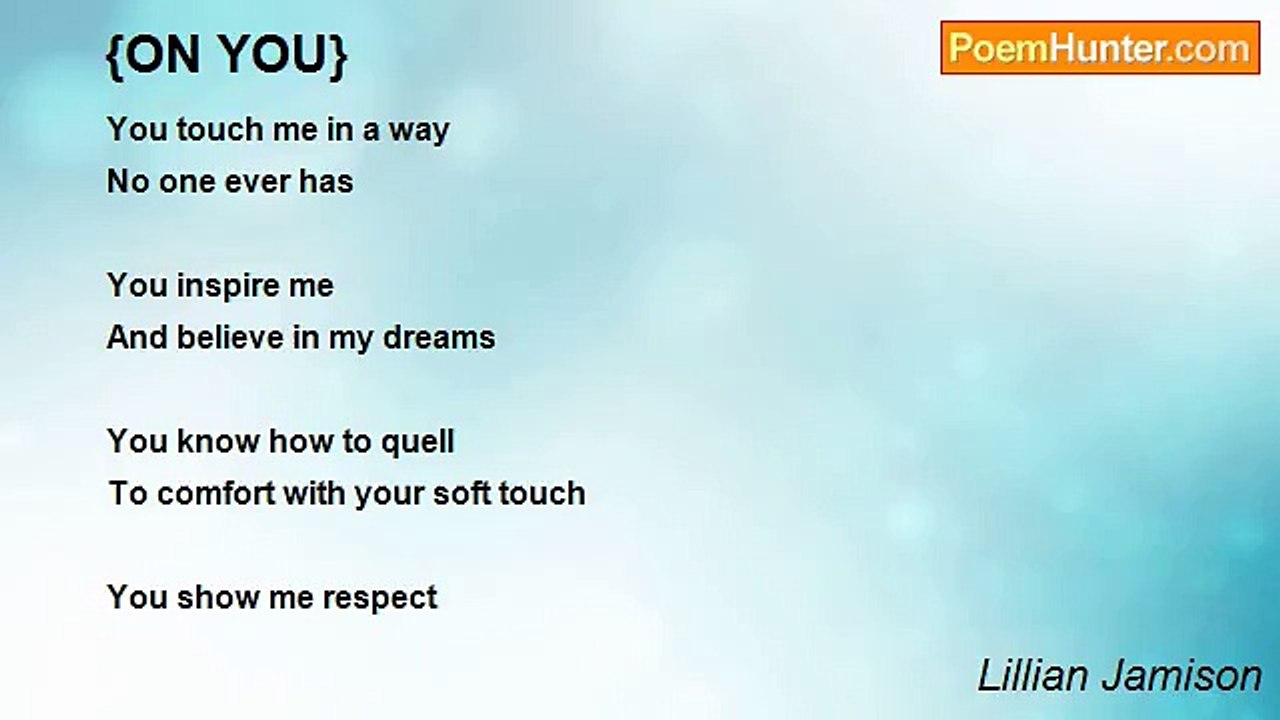 {ON YOU}

PoemHunter.com

You touch me in a way
No one ever has

You inspire me
And believe in my dreams

You know how to quell
To comfort with your soft touch

You show me respect

Lillian Jamison